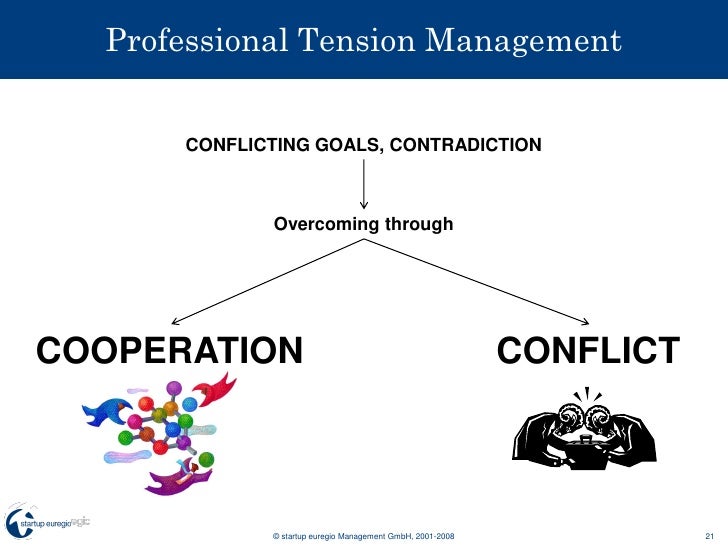 Professional Tension Management

CONFLICTING GOALS, CONTRADICTION

Overcoming through

COOPERATION

CONFLICT

startup euregio

© startup euregio Management GmbH, 2001-2008

21